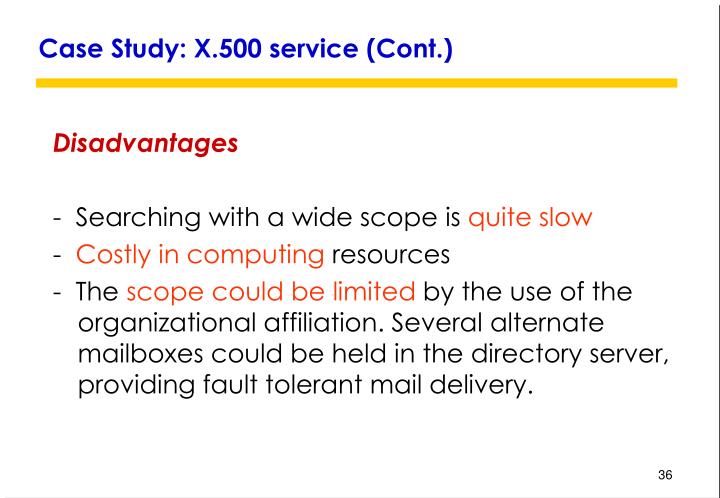 Case Study: X.500 service (Cont.)

Disadvantages

- Searching with a wide scope is quite slow
- Costly in computing resources
- The scope could be limited by the use of the organizational affiliation. Several alternate mailboxes could be held in the directory server, providing fault tolerant mail delivery.

36